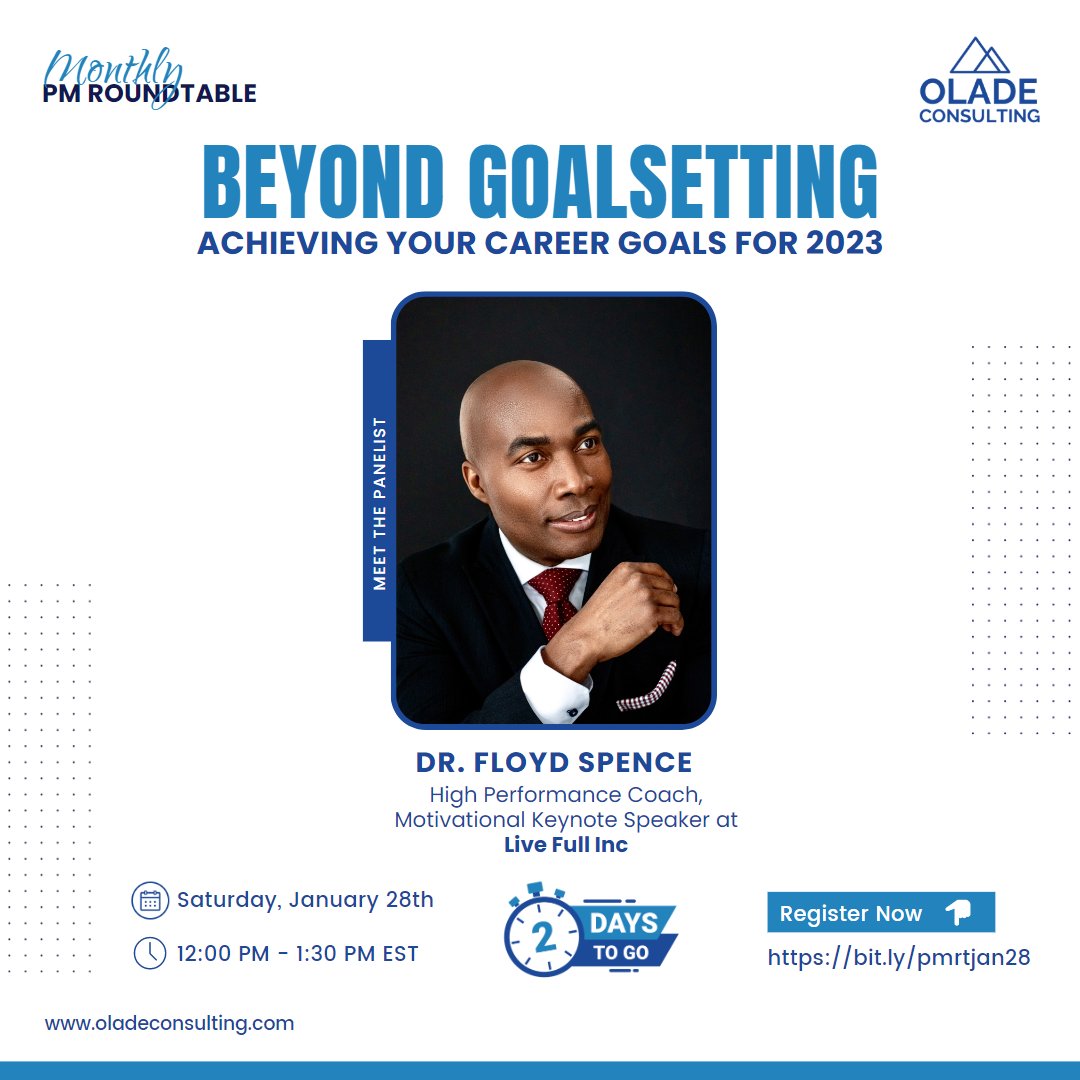 Monthly
PM ROUNDTABLE

OLADE
CONSULTING

BEYOND GOALSETTING
ACHIEVING YOUR CAREER GOALS FOR 2023

MEET THE PANELIST

DR. FLOYD SPENCE
High Performance Coach, Motivational Keynote Speaker at
Live Full Inc

Saturday, January 28th

12:00 PM - 1:30 PM EST

2 DAYS TO GO

Register Now

https://bit.ly/pmrtjan28

www.oladeconsulting.com